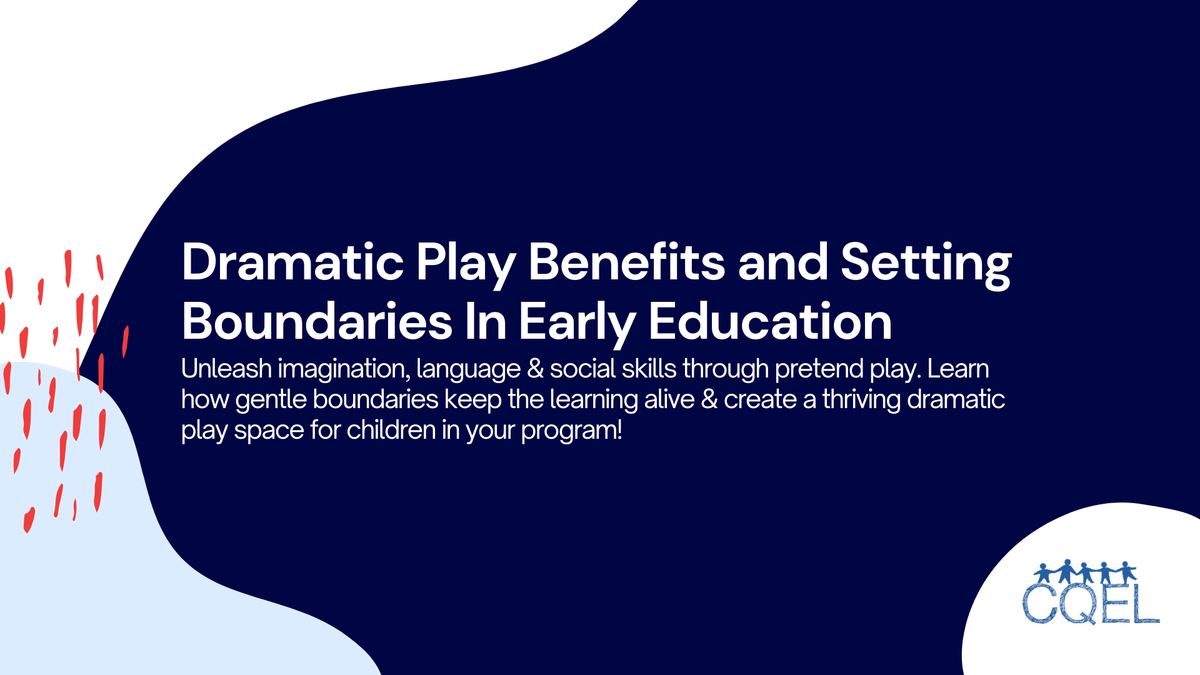 Dramatic Play Benefits and Setting Boundaries In Early Education

Unleash imagination, language & social skills through pretend play. Learn how gentle boundaries keep the learning alive & create a thriving dramatic play space for children in your program!

CQEL